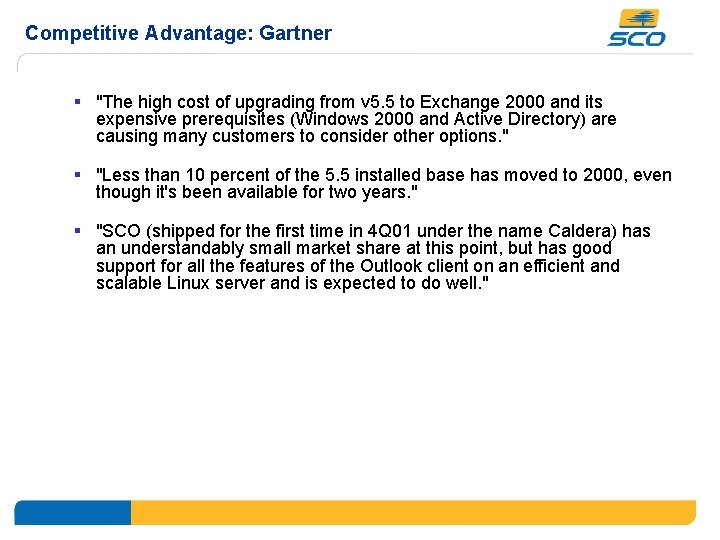 Competitive Advantage: Gartner

SCO

▪ "The high cost of upgrading from v5.5 to Exchange 2000 and its expensive prerequisites (Windows 2000 and Active Directory) are causing many customers to consider other options."

▪ "Less than 10 percent of the 5.5 installed base has moved to 2000, even though it's been available for two years."

▪ "SCO (shipped for the first time in 4Q01 under the name Caldera) has an understandably small market share at this point, but has good support for all the features of the Outlook client on an efficient and scalable Linux server and is expected to do well."